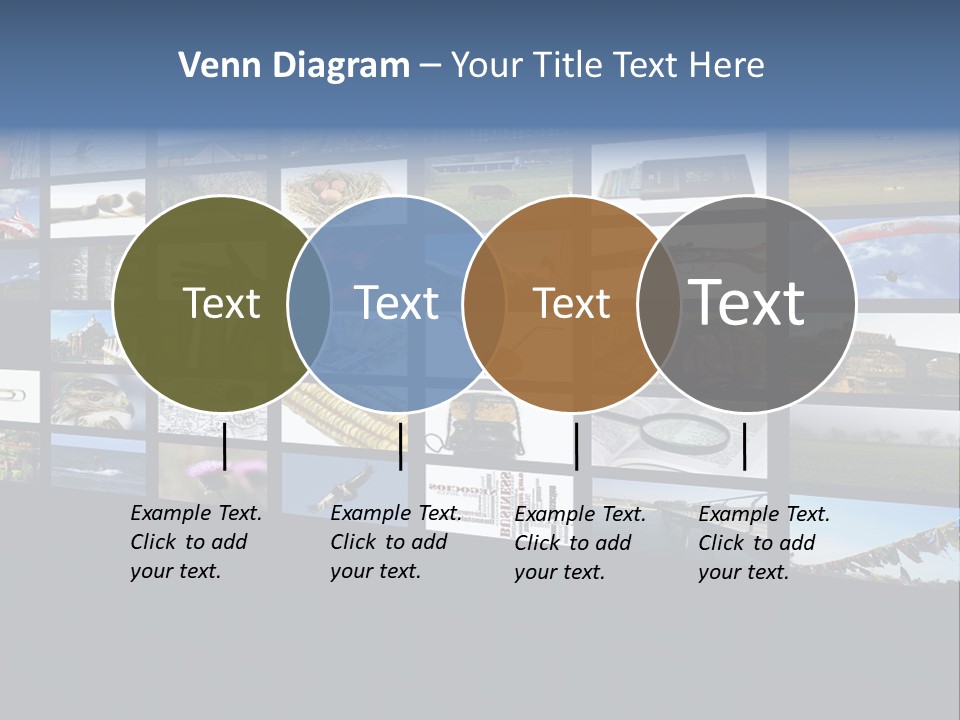 Venn Diagram – Your Title Text Here

Text

Text

Text

Text

Example Text. Click to add your text.

Example Text. Click to add your text.

Example Text. Click to add your text.

Example Text. Click to add your text.